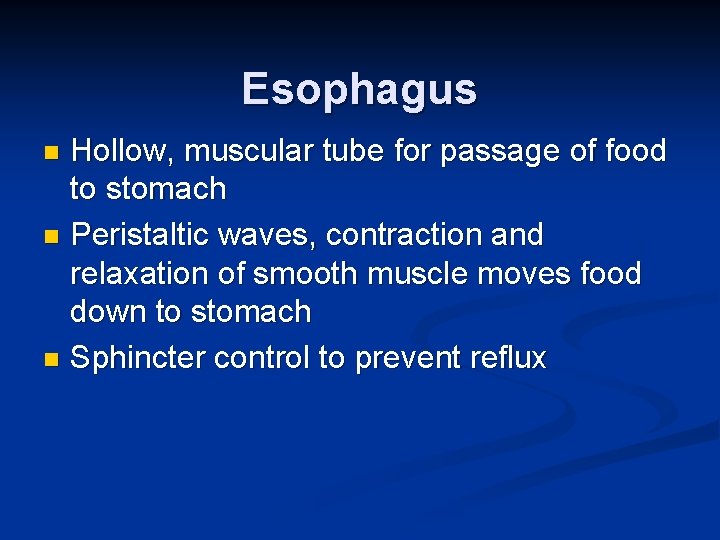 Esophagus

- Hollow, muscular tube for passage of food to stomach
- Peristaltic waves, contraction and relaxation of smooth muscle moves food down to stomach
- Sphincter control to prevent reflux